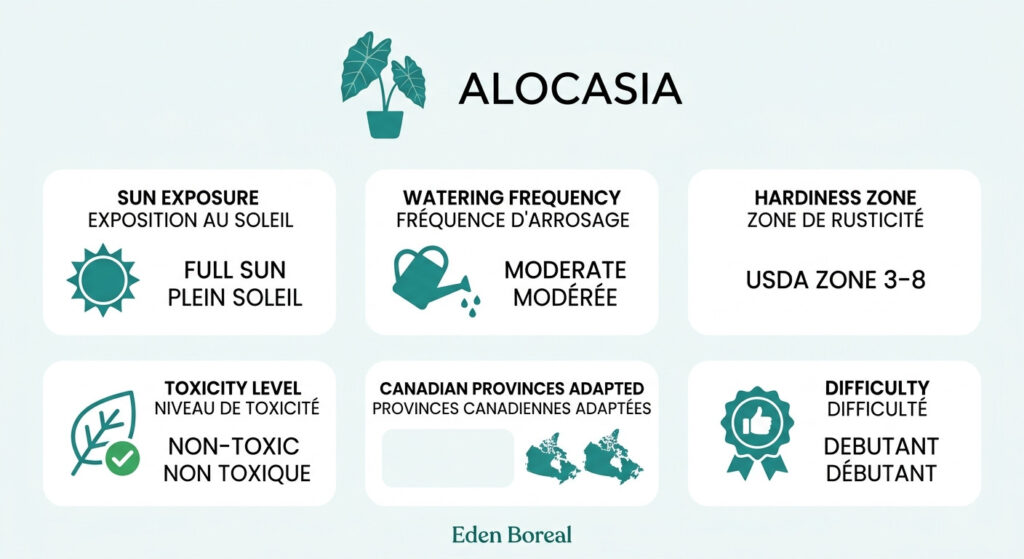 ALOCASIA

SUN EXPOSURE
EXPOSITION AU SOLEIL

FULL SUN
PLEIN SOLEIL

WATERING FREQUENCY
FRÉQUENCE D'ARROSAGE

MODERATE
MODÉRÉE

HARDINESS ZONE
ZONE DE RUSTICITÉ

USDA ZONE 3-8

TOXICITY LEVEL
NIVEAU DE TOXICITÉ

NON-TOXIC
NON TOXIQUE

CANADIAN PROVINCES ADAPTED
PROVINCES CANADIENNES ADAPTÉES

DIFFICULTY
DIFFICULTÉ

DEBUTANT
DÉBUTANT

Eden Boreal